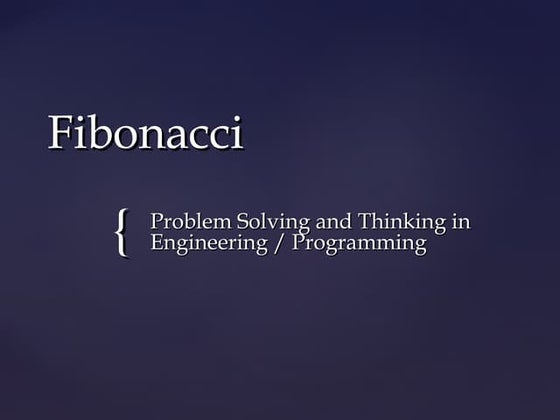 Fibonacci

{ Problem Solving and Thinking in Engineering / Programming